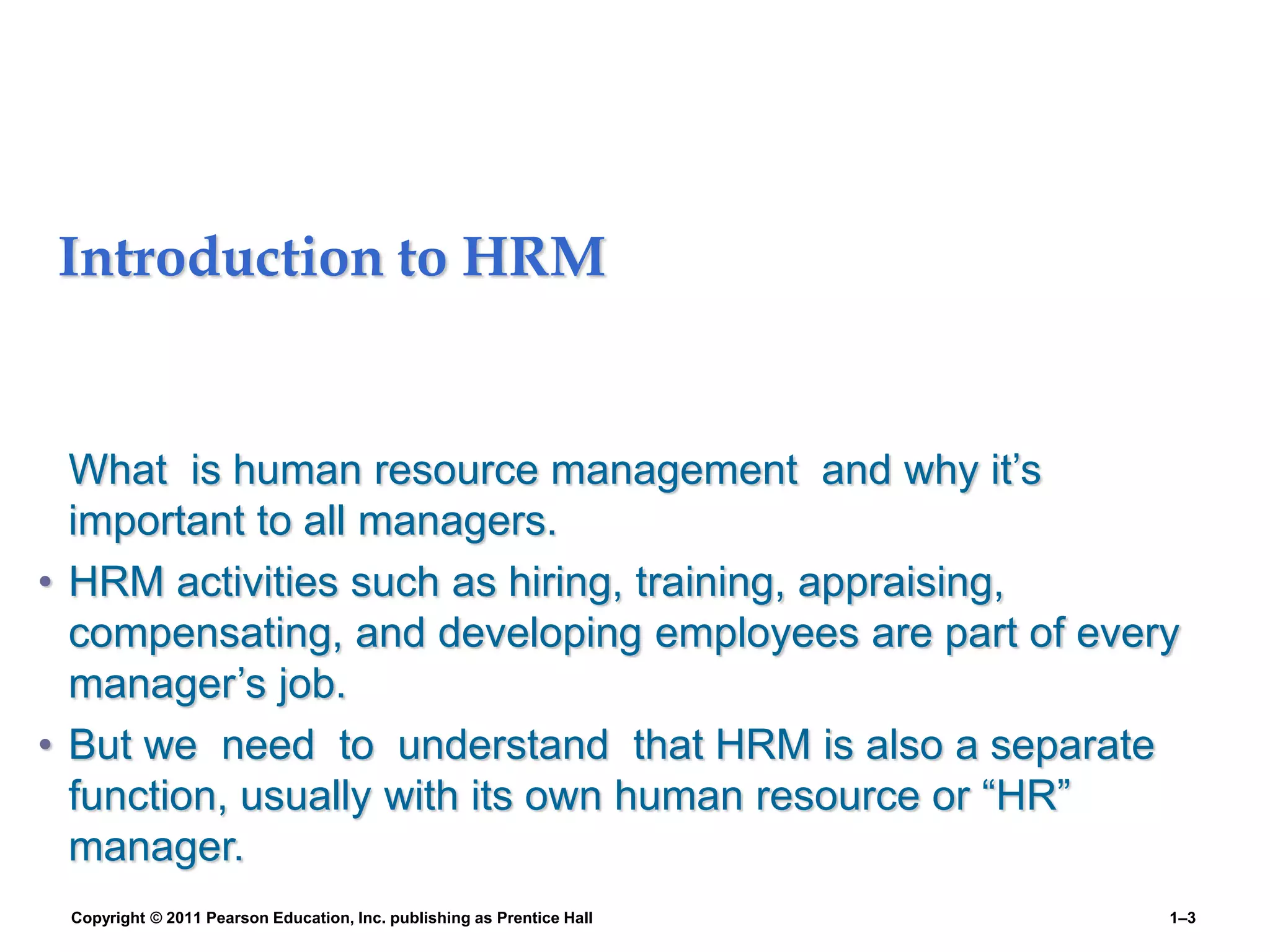 Introduction to HRM

What is human resource management and why it’s important to all managers.

• HRM activities such as hiring, training, appraising, compensating, and developing employees are part of every manager’s job.

• But we need to understand that HRM is also a separate function, usually with its own human resource or “HR” manager.

Copyright © 2011 Pearson Education, Inc. publishing as Prentice Hall

1–3